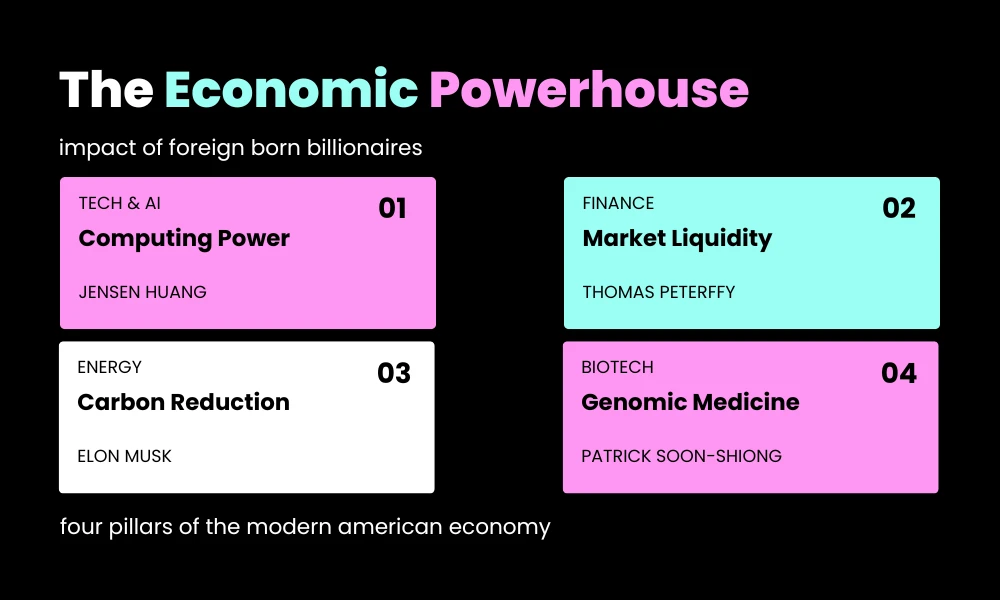 The Economic Powerhouse

impact of foreign born billionaires

TECH & AI
01
Computing Power
JENSEN HUANG

FINANCE
02
Market Liquidity
THOMAS PETERFFY

ENERGY
03
Carbon Reduction
ELON MUSK

BIOTECH
04
Genomic Medicine
PATRICK SOON-SHIONG

four pillars of the modern american economy